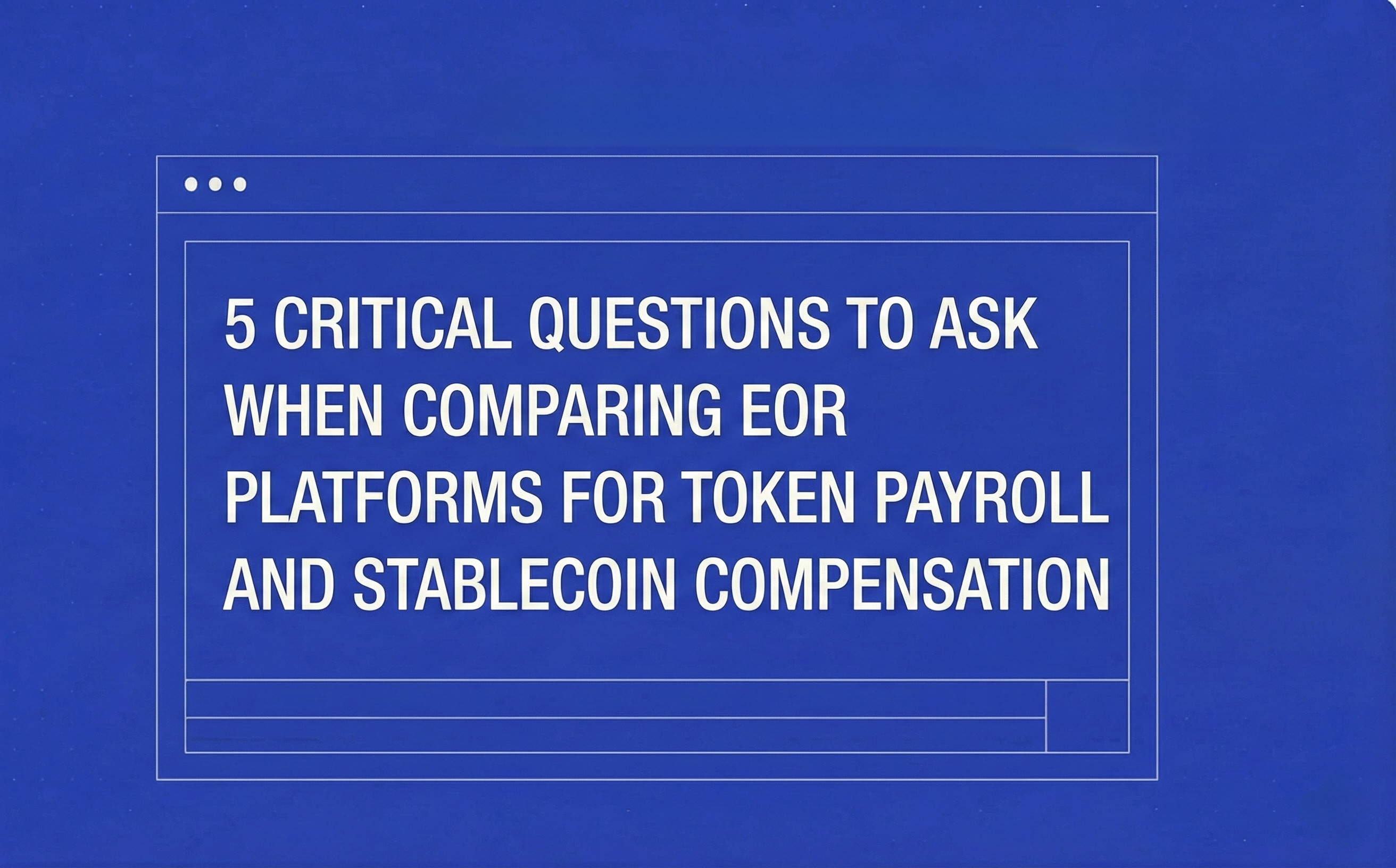 5 CRITICAL QUESTIONS TO ASK WHEN COMPARING EOR PLATFORMS FOR TOKEN PAYROLL AND STABLECOIN COMPENSATION